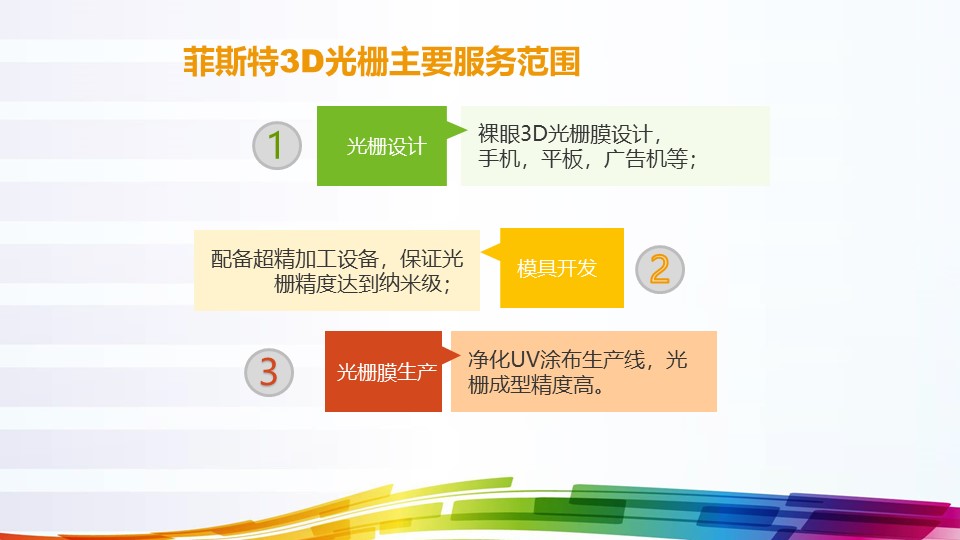 菲斯特3D光栅主要服务范围

1

光栅设计

裸眼3D光栅膜设计，手机，平板，广告机等；

配备超精加工设备，保证光栅精度达到纳米级；

模具开发

2

3

光栅膜生产

净化UV涂布生产线，光栅成型精度高。